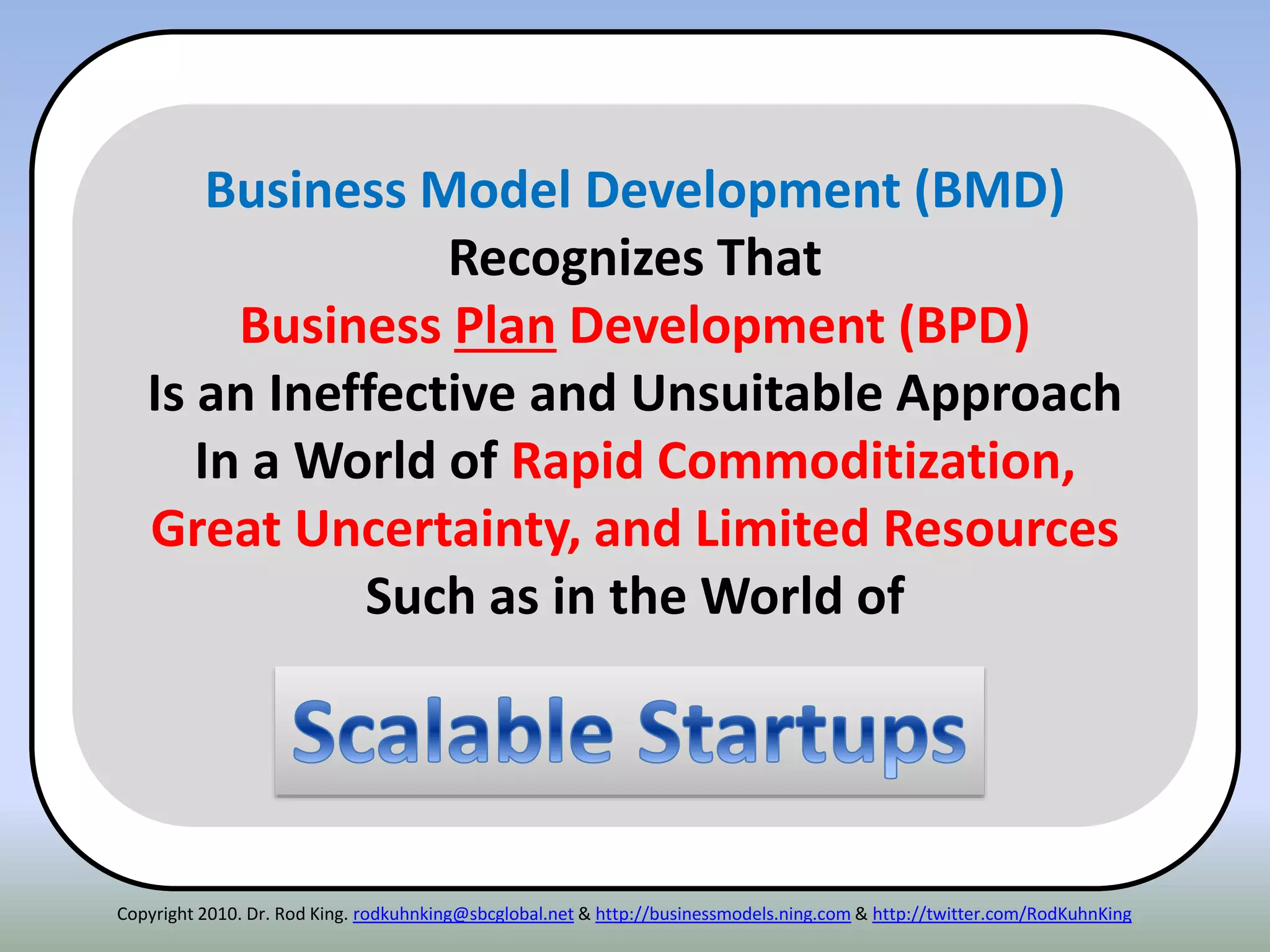 Business Model Development (BMD)
Recognizes That
Business Plan Development (BPD)
Is an Ineffective and Unsuitable Approach
In a World of Rapid Commoditization,
Great Uncertainty, and Limited Resources
Such as in the World of

Scalable Startups

Copyright 2010. Dr. Rod King. rodkuhnking@sbcglobal.net & http://businessmodels.ning.com & http://twitter.com/RodKuhnKing